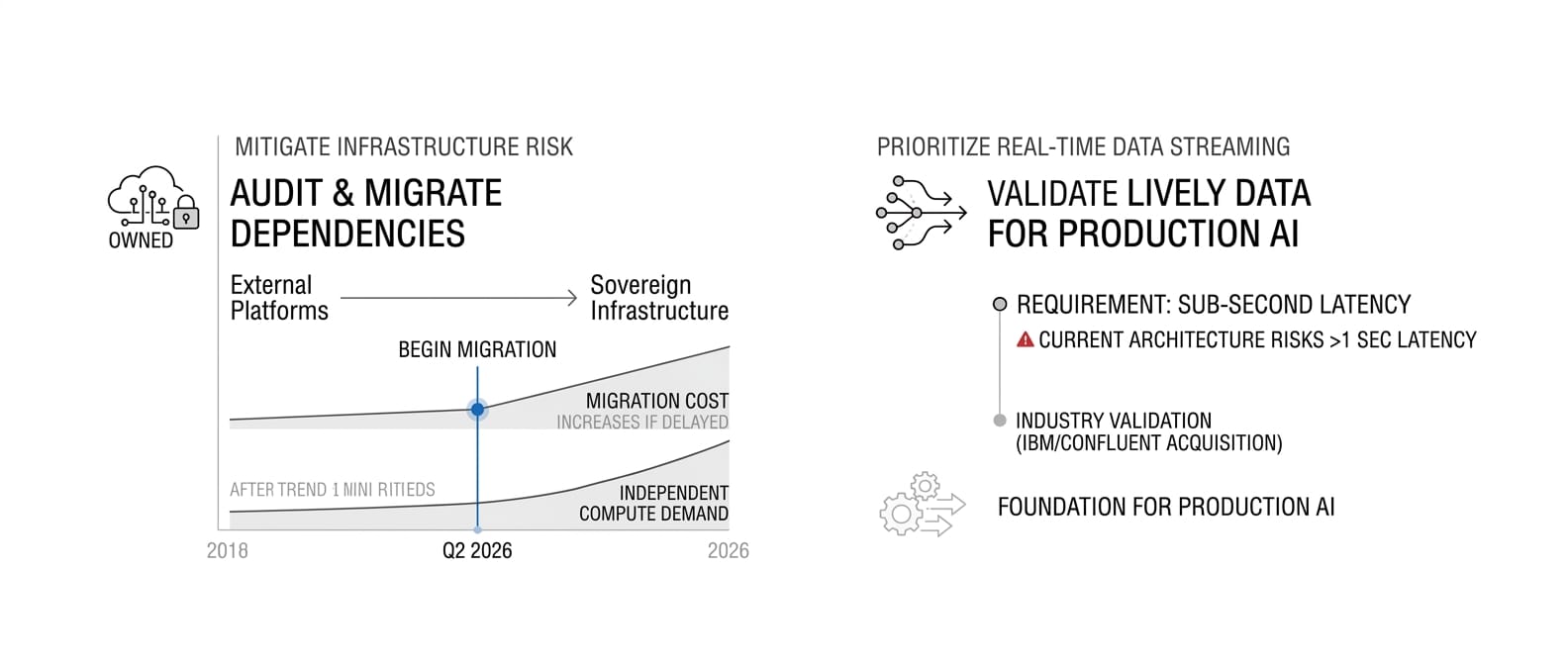 OWNED

MITIGATE INFRASTRUCTURE RISK

AUDIT & MIGRATE DEPENDENCIES

External Platforms

Sovereign Infrastructure

BEGIN MIGRATION

MIGRATION COST
INCREASES IF DELAYED

AFTER TREND 1 MINI RITIEDS

INDEPENDENT
COMPUTE DEMAND

2018

Q2 2026

2026

PRIORITIZE REAL-TIME DATA STREAMING

VALIDATE LIVELY DATA FOR PRODUCTION AI

REQUIREMENT: SUB-SECOND LATENCY

CURRENT ARCHITECTURE RISKS >1 SEC LATENCY

INDUSTRY VALIDATION
(IBM/CONFLUENT ACQUISITION)

FOUNDATION FOR PRODUCTION AI